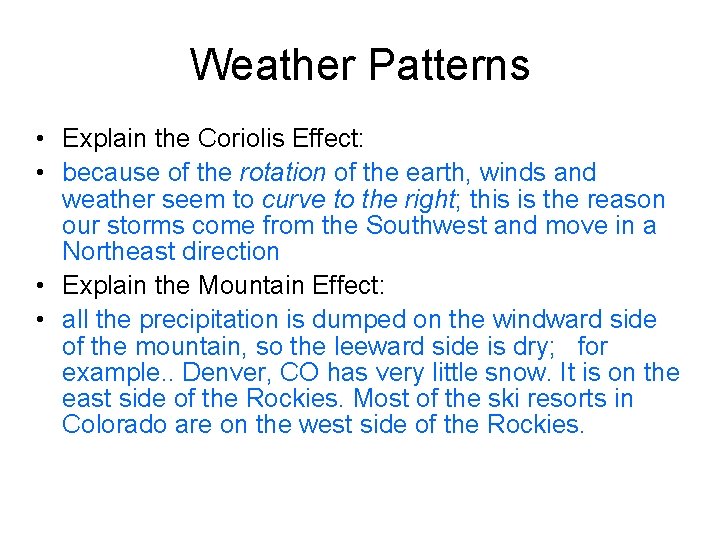 Weather Patterns

• Explain the Coriolis Effect:

• because of the rotation of the earth, winds and weather seem to curve to the right; this is the reason our storms come from the Southwest and move in a Northeast direction

• Explain the Mountain Effect:

• all the precipitation is dumped on the windward side of the mountain, so the leeward side is dry; for example.. Denver, CO has very little snow. It is on the east side of the Rockies. Most of the ski resorts in Colorado are on the west side of the Rockies.